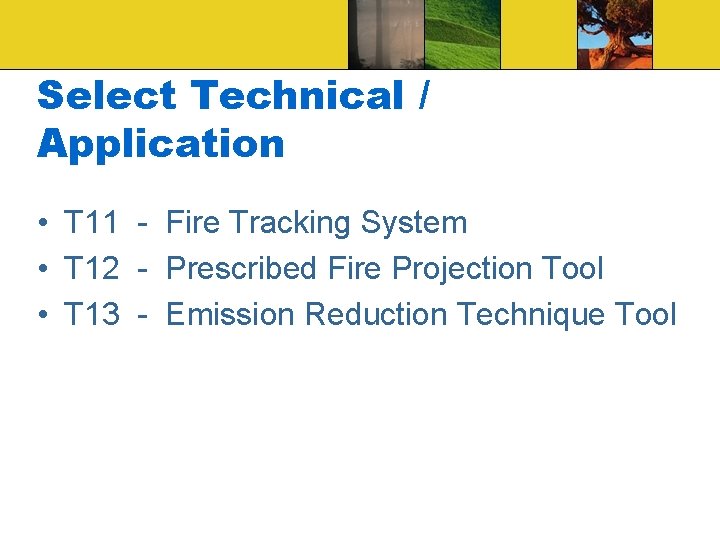 Select Technical / Application

• T11 - Fire Tracking System
• T12 - Prescribed Fire Projection Tool
• T13 - Emission Reduction Technique Tool